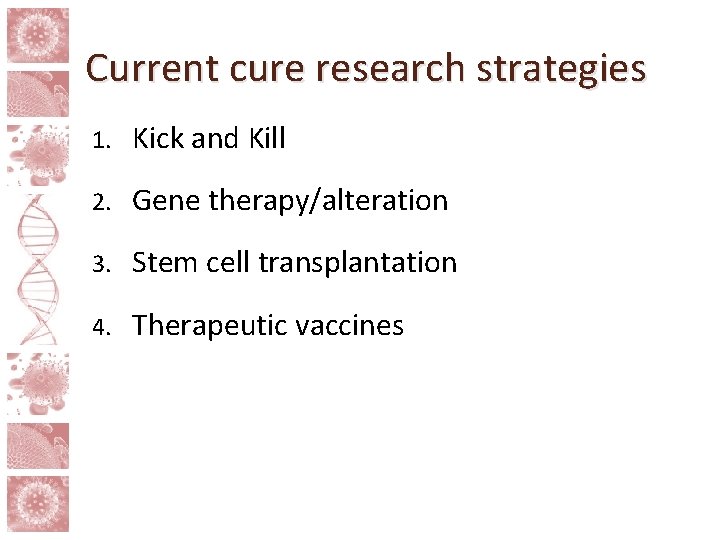 Current cure research strategies

1. Kick and Kill
2. Gene therapy/alteration
3. Stem cell transplantation
4. Therapeutic vaccines